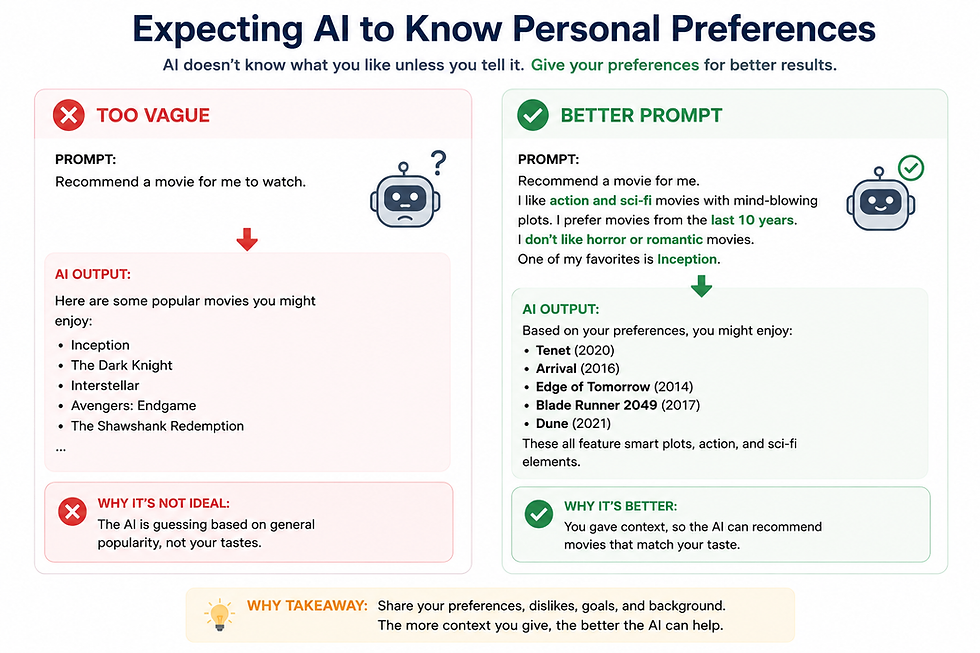 Expecting AI to Know Personal Preferences

AI doesn't know what you like unless you tell it. Give your preferences for better results.

TOO VAGUE

PROMPT:
Recommend a movie for me to watch.

AI OUTPUT:
Here are some popular movies you might enjoy:
- Inception
- The Dark Knight
- Interstellar
- Avengers: Endgame
- The Shawshank Redemption
...

WHY IT'S NOT IDEAL:
The AI is guessing based on general popularity, not your tastes.

BETTER PROMPT

PROMPT:
Recommend a movie for me.
I like action and sci-fi movies with mind-blowing plots. I prefer movies from the last 10 years.
I don't like horror or romantic movies.
One of my favorites is Inception.

AI OUTPUT:
Based on your preferences, you might enjoy:
- Tenet (2020)
- Arrival (2016)
- Edge of Tomorrow (2014)
- Blade Runner 2049 (2017)
- Dune (2021)
These all feature smart plots, action, and sci-fi elements.

WHY IT'S BETTER:
You gave context, so the AI can recommend movies that match your taste.

WHY TAKEAWAY: Share your preferences, dislikes, goals, and background. The more context you give, the better the AI can help.